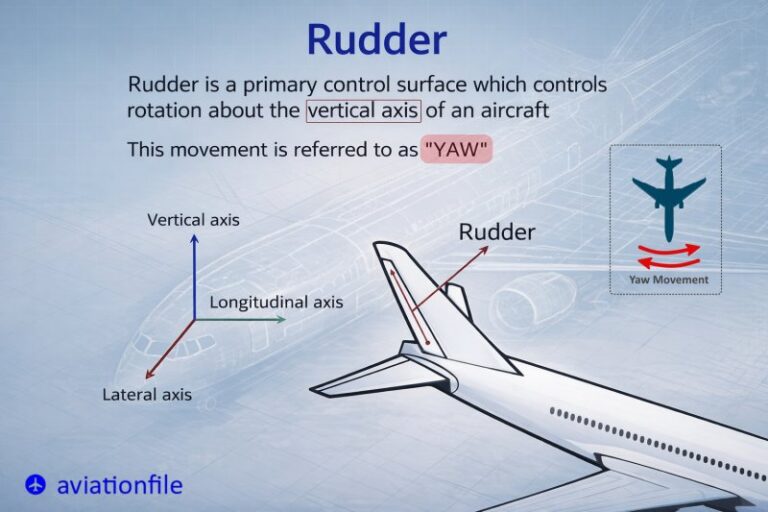 Rudder

Rudder is a primary control surface which controls rotation about the vertical axis of an aircraft

This movement is referred to as "YAW"

Vertical axis

Longitudinal axis

Lateral axis

Rudder

Yaw Movement

aviationfile